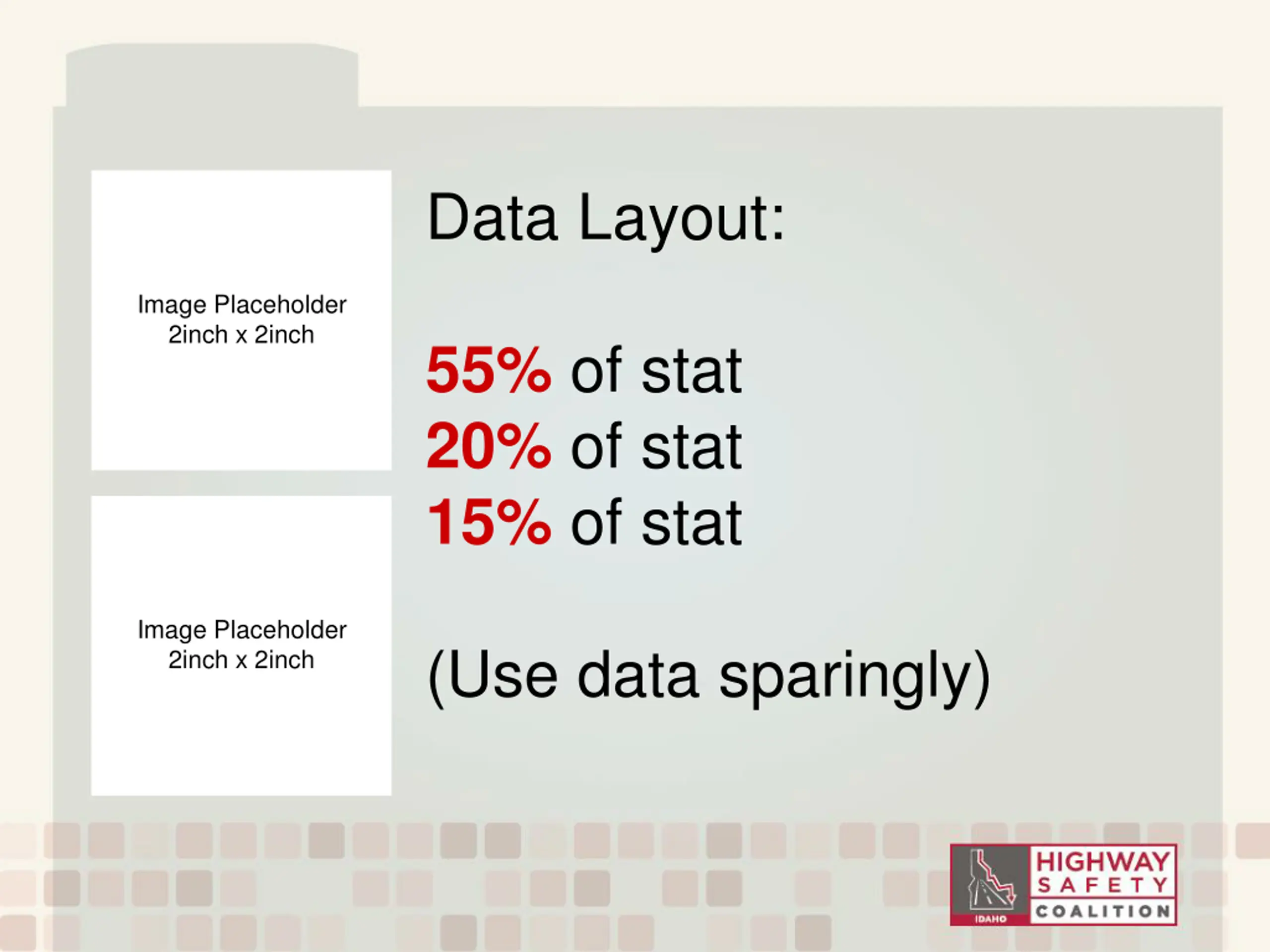 Image Placeholder
2inch x 2inch

Image Placeholder
2inch x 2inch

Data Layout:

55% of stat
20% of stat
15% of stat

(Use data sparingly)

IDAHO
HIGHWAY
SAFETY
COALITION